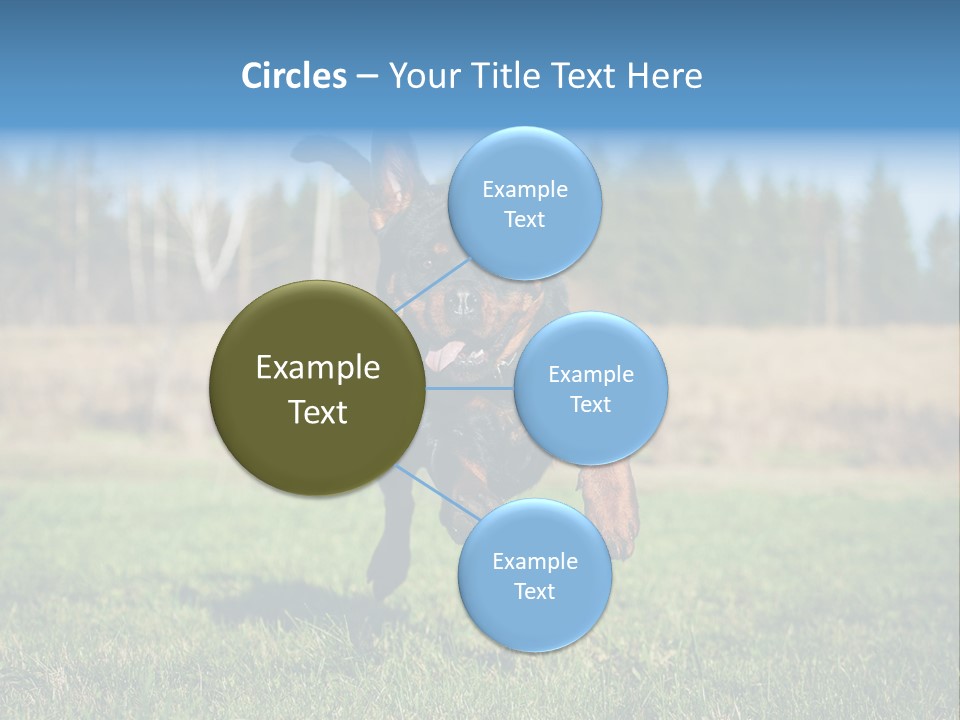 Circles – Your Title Text Here

Example Text

Example Text

Example Text

Example Text